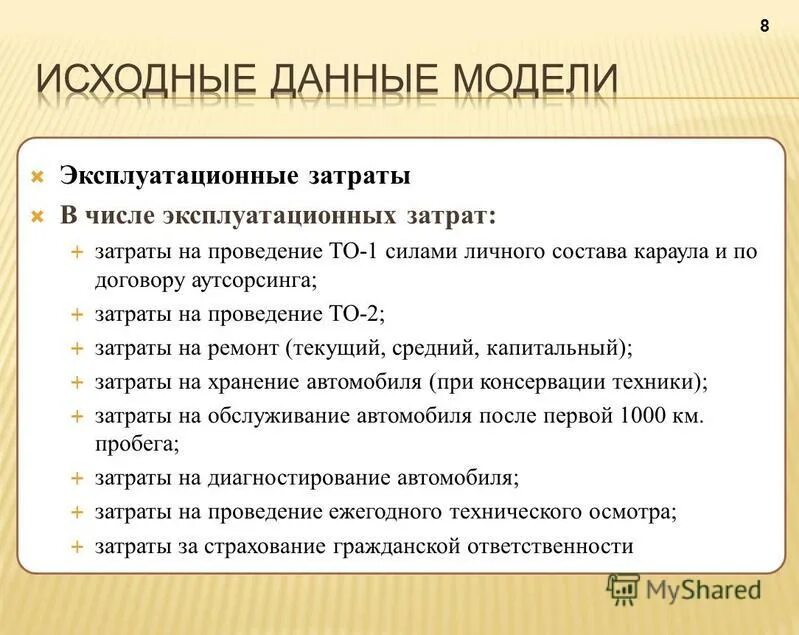 8

ИСХОДНЫЕ ДАННЫЕ МОДЕЛИ

Эксплуатационные затраты

В числе эксплуатационных затрат:

затраты на проведение ТО-1 силами личного состава караула и по договору аутсорсинга;

затраты на проведение ТО-2;

затраты на ремонт (текущий, средний, капитальный);

затраты на хранение автомобиля (при консервации техники);

затраты на обслуживание автомобиля после первой 1000 км. пробега;

затраты на диагностирование автомобиля;

затраты на проведение ежегодного технического осмотра;

затраты за страхование гражданской ответственности

MyShared